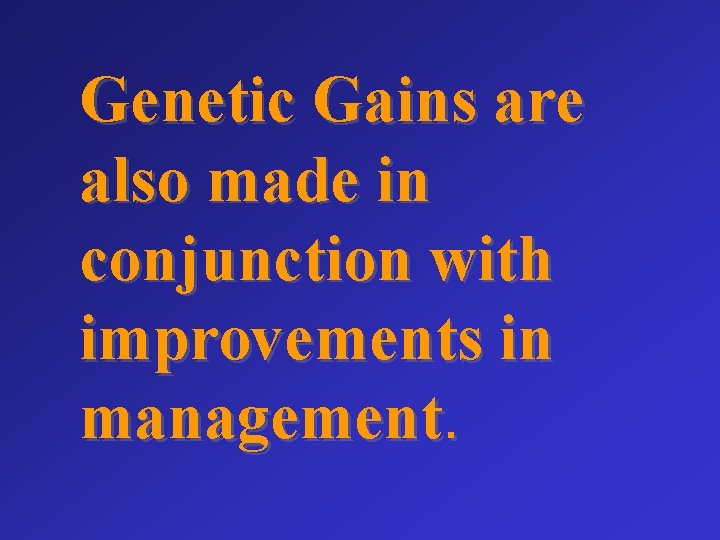 Genetic Gains are also made in conjunction with improvements in management.